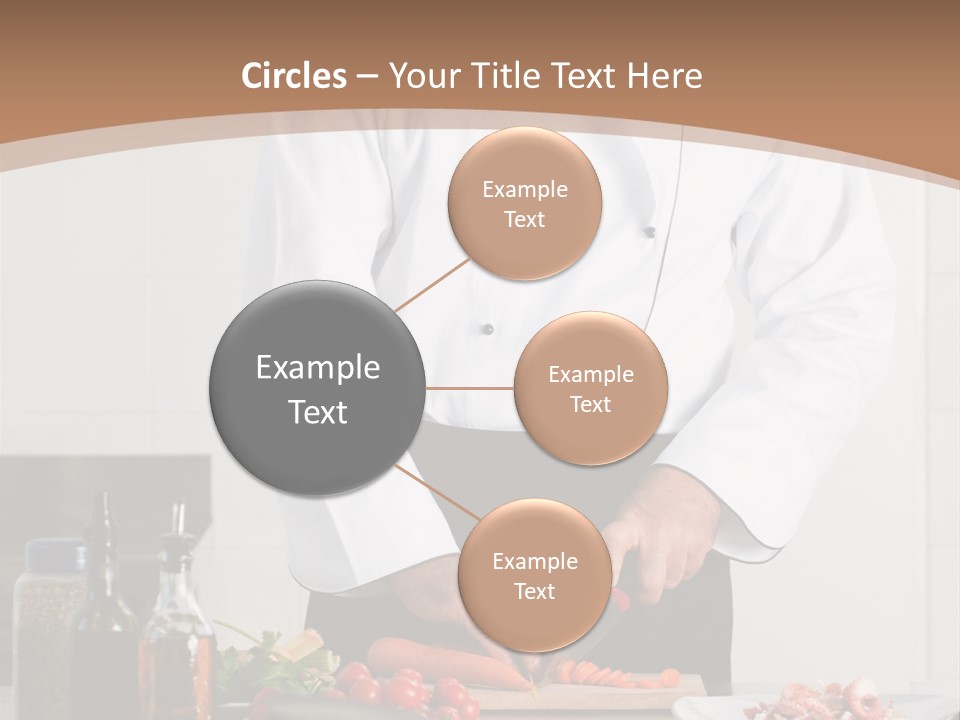 Circles – Your Title Text Here

Example Text

Example Text

Example Text

Example Text